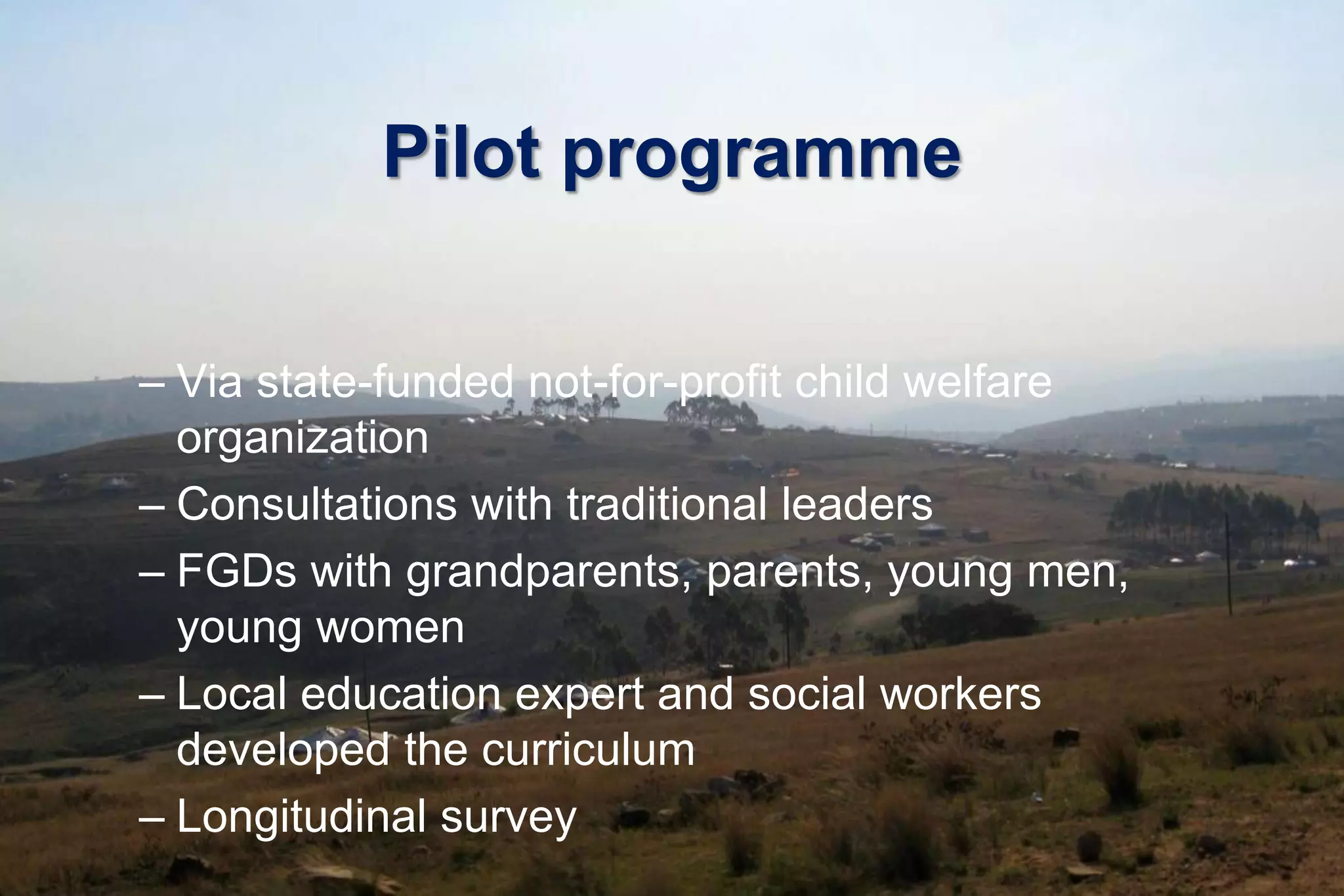 Pilot programme

– Via state-funded not-for-profit child welfare organization

– Consultations with traditional leaders

– FGDs with grandparents, parents, young men, young women

– Local education expert and social workers developed the curriculum

– Longitudinal survey